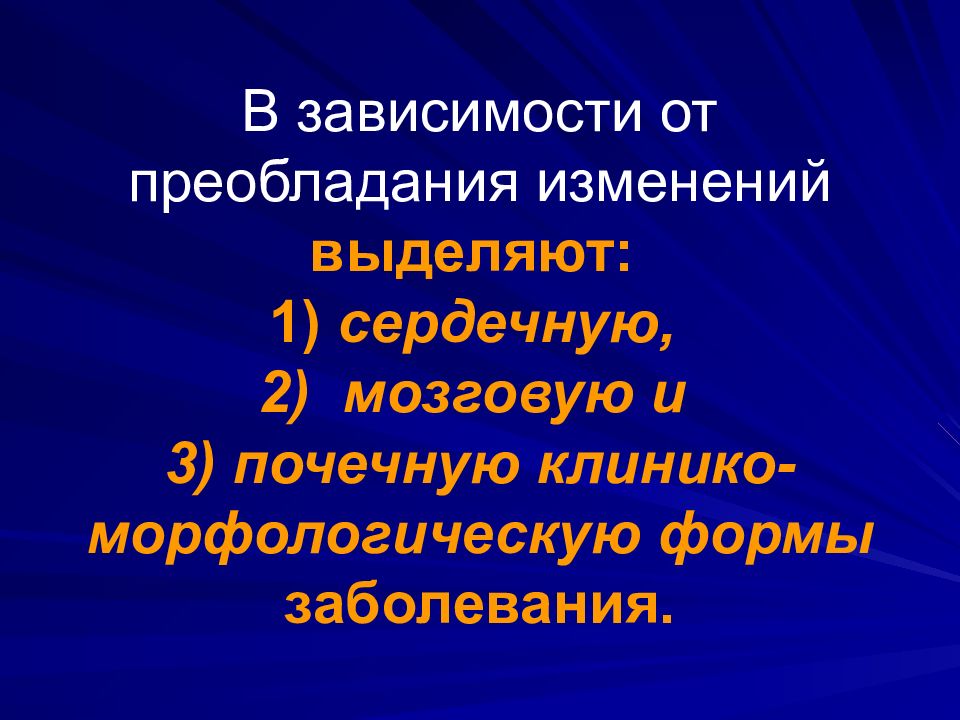 В зависимости от преобладания изменений выделяют:
1) сердечную,
2) мозговую и
3) почечную клинико-морфологическую формы заболевания.